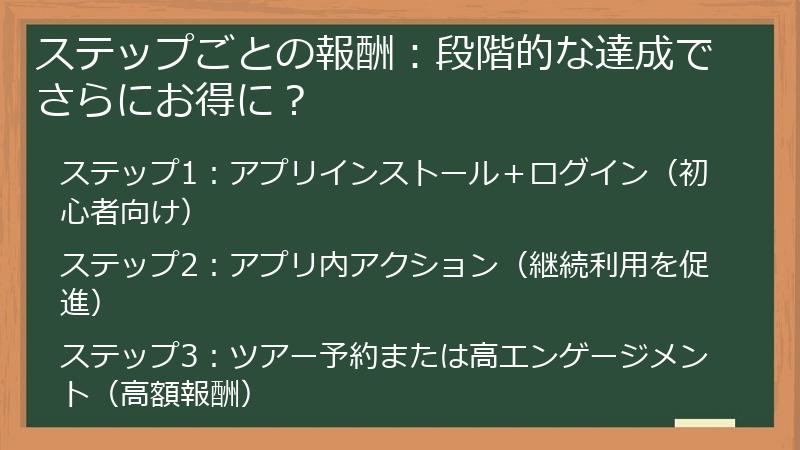 ステップごとの報酬：段階的な達成でさらにお得に？

ステップ1：アプリインストール＋ログイン（初心者向け）

ステップ2：アプリ内アクション（継続利用を促進）

ステップ3：ツアー予約または高エンゲージメント（高額報酬）